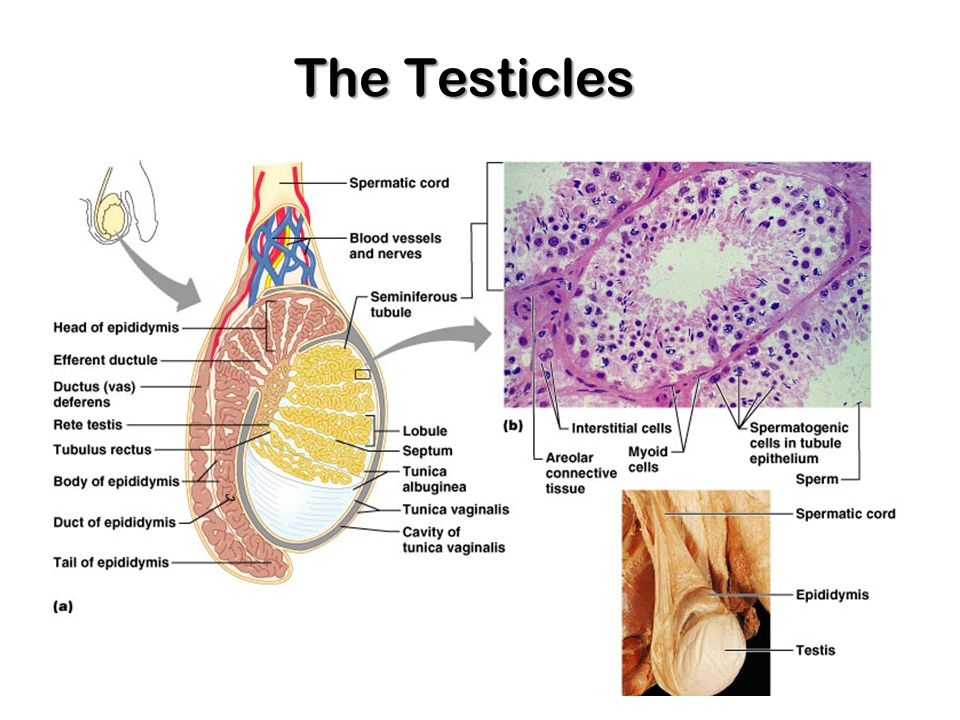 The Testicles

Spermatic cord
Blood vessels and nerves
Seminiferous tubule
Head of epididymis
Efferent ductule
Ductus (vas) deferens
Rete testis
Tubulus rectus
Body of epididymis
Duct of epididymis
Tail of epididymis
Lobule
Septum
Tunica albuginea
Tunica vaginalis
Cavity of tunica vaginalis
(a)

(b)
Interstitial cells
Areolar connective tissue
Myoid cells
Spermatogenic cells in tubule epithelium
Sperm

Spermatic cord
Epididymis
Testis